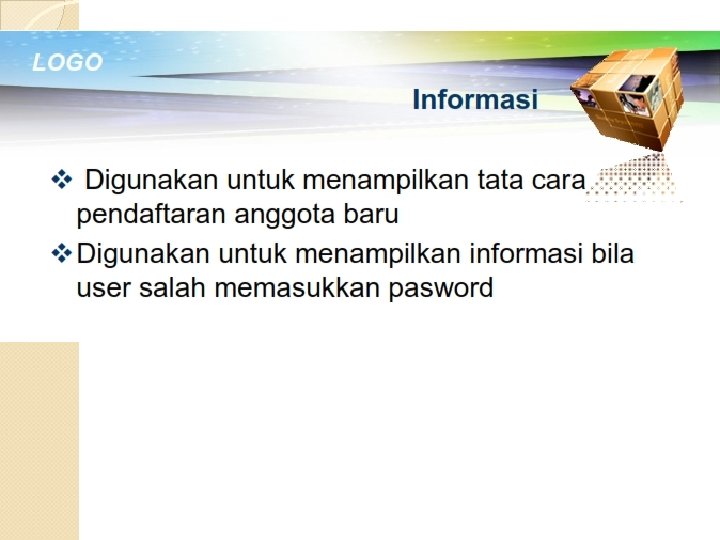 LOGO

Informasi

❖ Digunakan untuk menampilkan tata cara pendaftaran anggota baru

❖ Digunakan untuk menampilkan informasi bila user salah memasukkan pasword